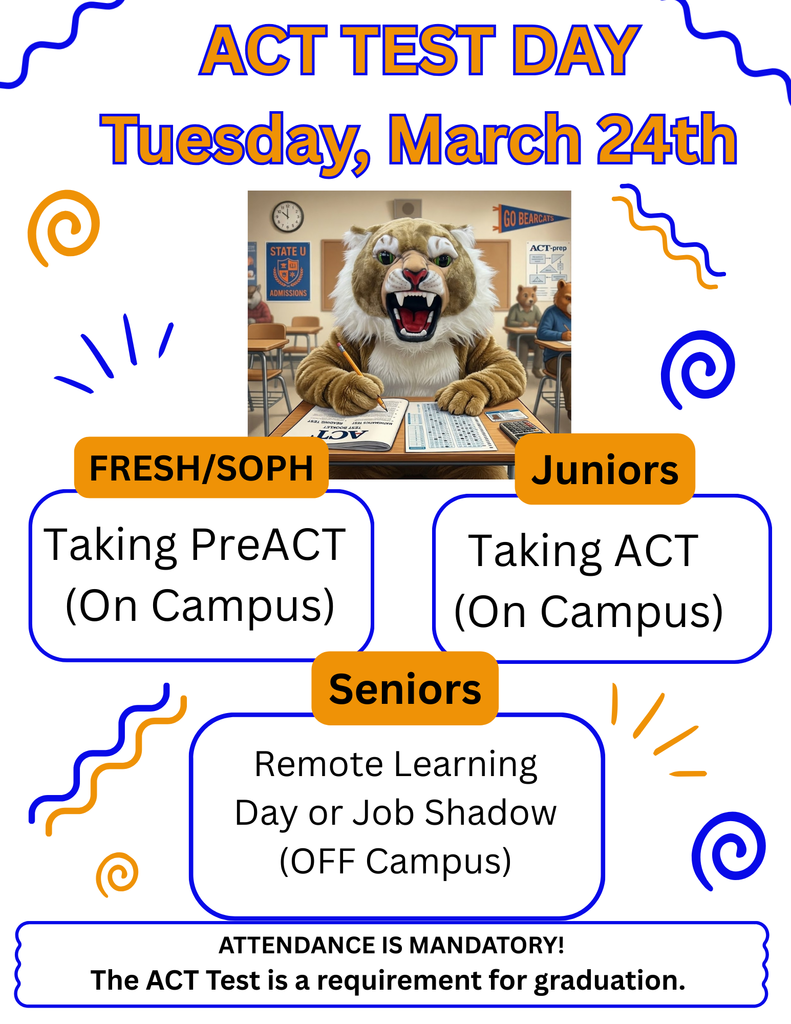 ACT TEST DAY
Tuesday, March 24th

STATE U
ADMISSIONS

GO BEARCATS

ACT-prep

ACT

FRESH/SOPH

Taking PreACT (On Campus)

Juniors

Taking ACT (On Campus)

Seniors

Remote Learning Day or Job Shadow (OFF Campus)

ATTENDANCE IS MANDATORY!
The ACT Test is a requirement for graduation.